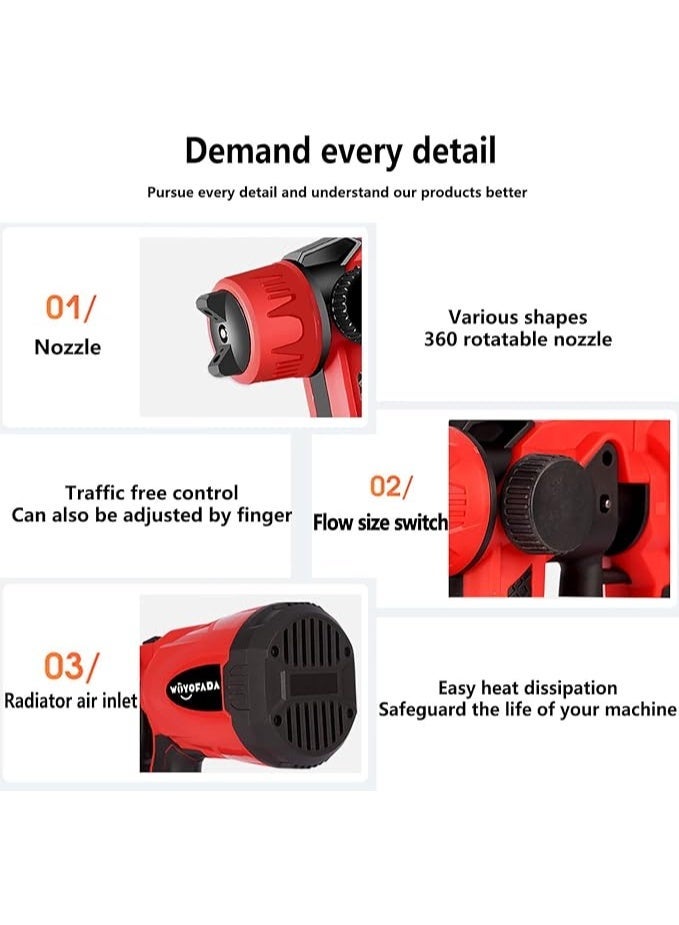 Demand every detail

Pursue every detail and understand our products better

01/

Nozzle

Various shapes
360 rotatable nozzle

Traffic free control
Can also be adjusted by finger

02/

Flow size switch

03/

Radiator air inlet

WIIYOFADA

Easy heat dissipation
Safeguard the life of your machine